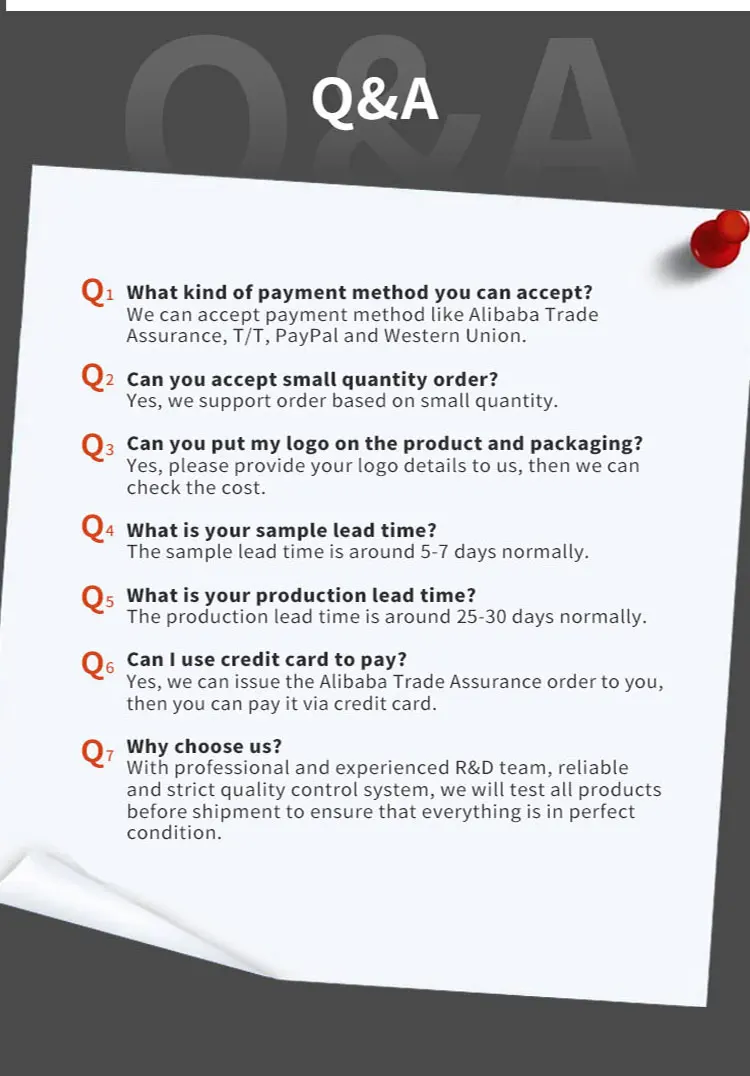 Q&A

Q1 What kind of payment method you can accept?
We can accept payment method like Alibaba Trade Assurance, T/T, PayPal and Western Union.

Q2 Can you accept small quantity order?
Yes, we support order based on small quantity.

Q3 Can you put my logo on the product and packaging?
Yes, please provide your logo details to us, then we can check the cost.

Q4 What is your sample lead time?
The sample lead time is around 5-7 days normally.

Q5 What is your production lead time?
The production lead time is around 25-30 days normally.

Q6 Can I use credit card to pay?
Yes, we can issue the Alibaba Trade Assurance order to you, then you can pay it via credit card.

Q7 Why choose us?
With professional and experienced R&D team, reliable and strict quality control system, we will test all products before shipment to ensure that everything is in perfect condition.